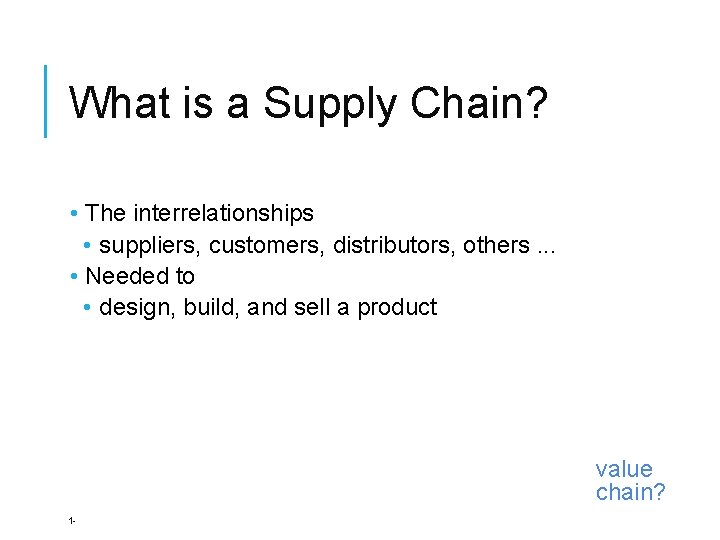 What is a Supply Chain?

• The interrelationships
• suppliers, customers, distributors, others ...
• Needed to
• design, build, and sell a product

value chain?

1-